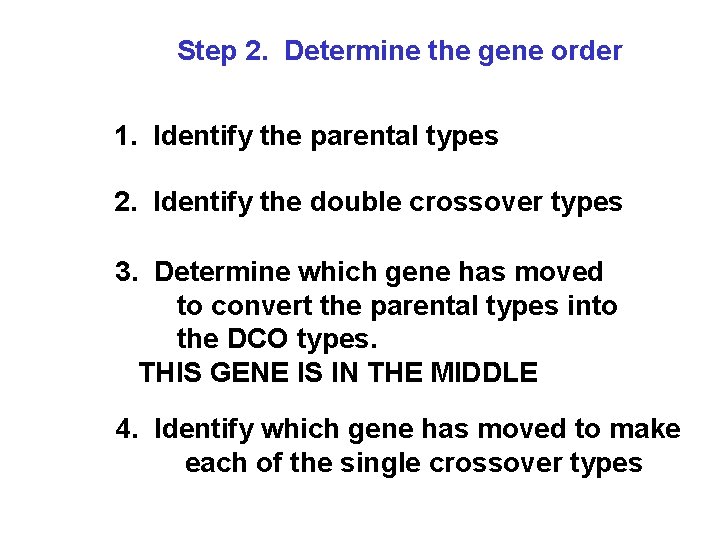 Step 2. Determine the gene order

1. Identify the parental types

2. Identify the double crossover types

3. Determine which gene has moved to convert the parental types into the DCO types.
THIS GENE IS IN THE MIDDLE

4. Identify which gene has moved to make each of the single crossover types